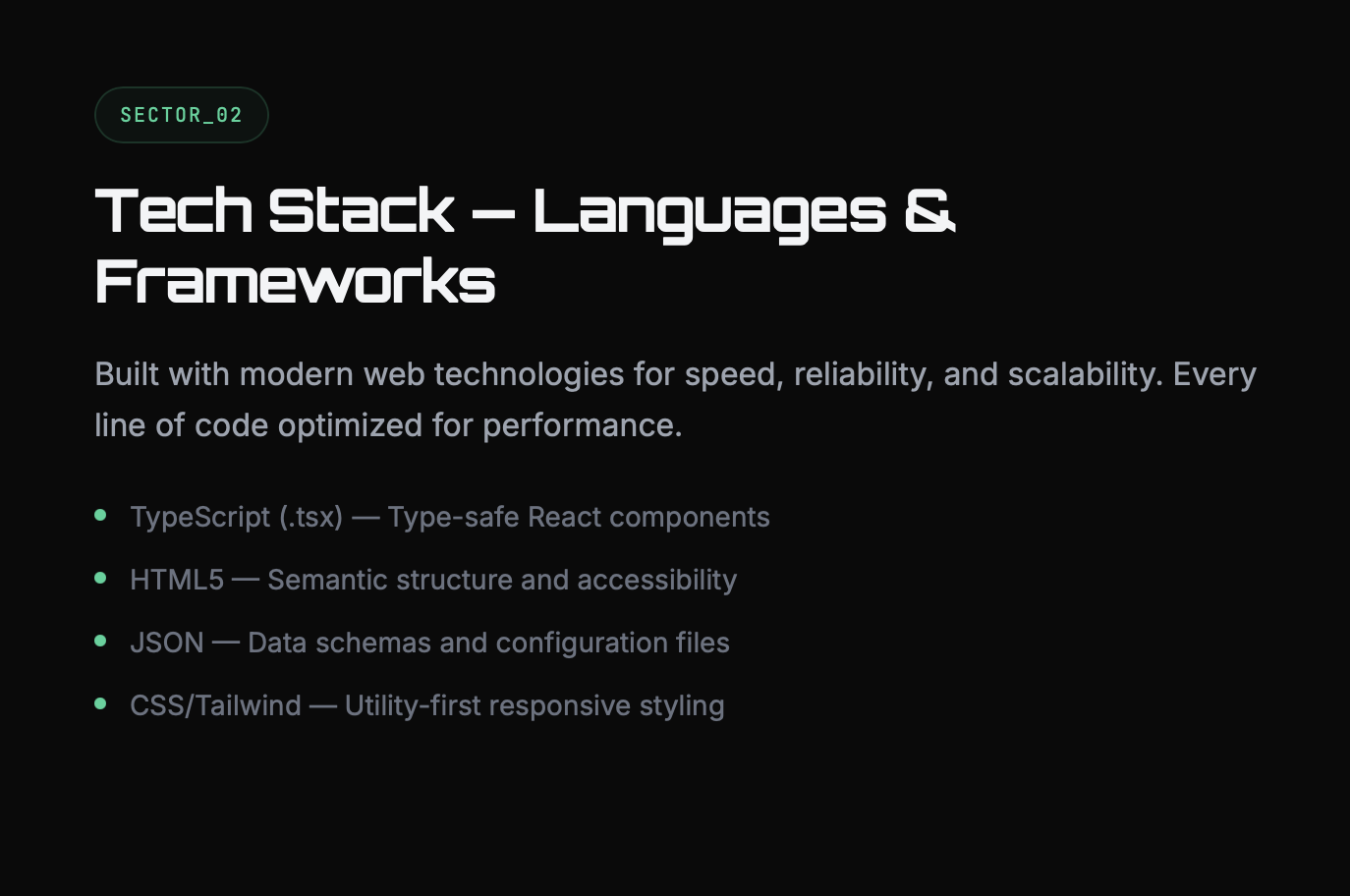 SECTOR_02

Tech Stack — Languages & Frameworks

Built with modern web technologies for speed, reliability, and scalability. Every line of code optimized for performance.

- TypeScript (.tsx) — Type-safe React components
- HTML5 — Semantic structure and accessibility
- JSON — Data schemas and configuration files
- CSS/Tailwind — Utility-first responsive styling